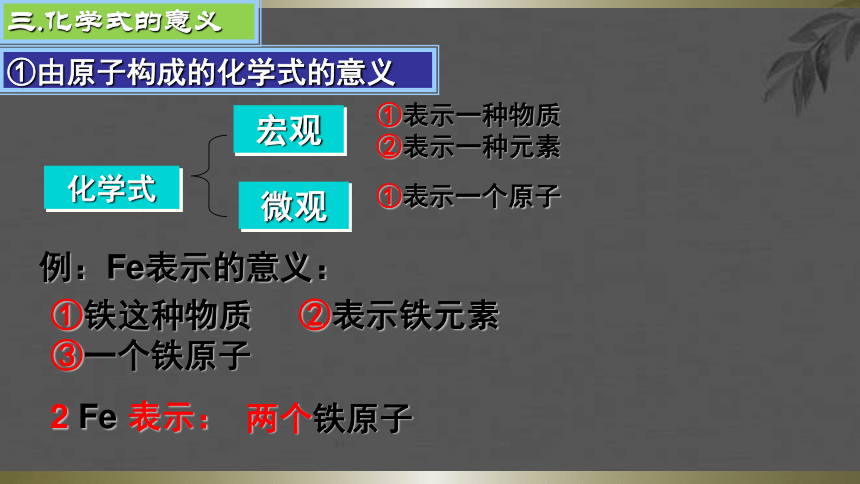 三.化学式的意义

①由原子构成的化学式的意义

化学式

宏观

①表示一种物质
②表示一种元素

微观

①表示一个原子

例：Fe表示的意义：

①铁这种物质　②表示铁元素
③一个铁原子

2 Fe 表示：　两个铁原子